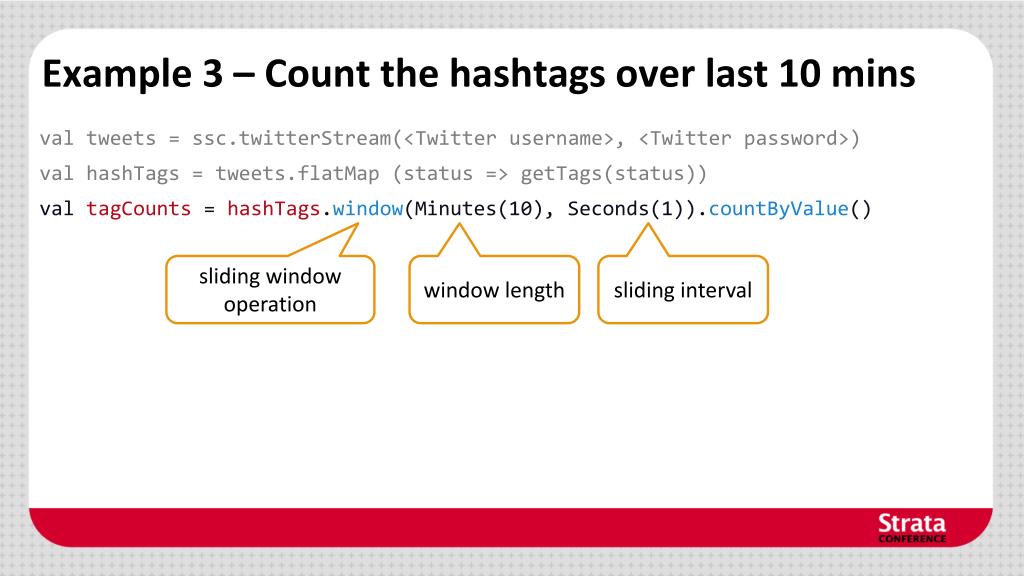 Example 3 – Count the hashtags over last 10 mins

val tweets = ssc.twitterStream(<Twitter username>, <Twitter password>)
val hashTags = tweets.flatMap (status => getTags(status))
val tagCounts = hashTags.window(Minutes(10), Seconds(1)).countByValue()

sliding window operation

window length

sliding interval

Strata CONFERENCE